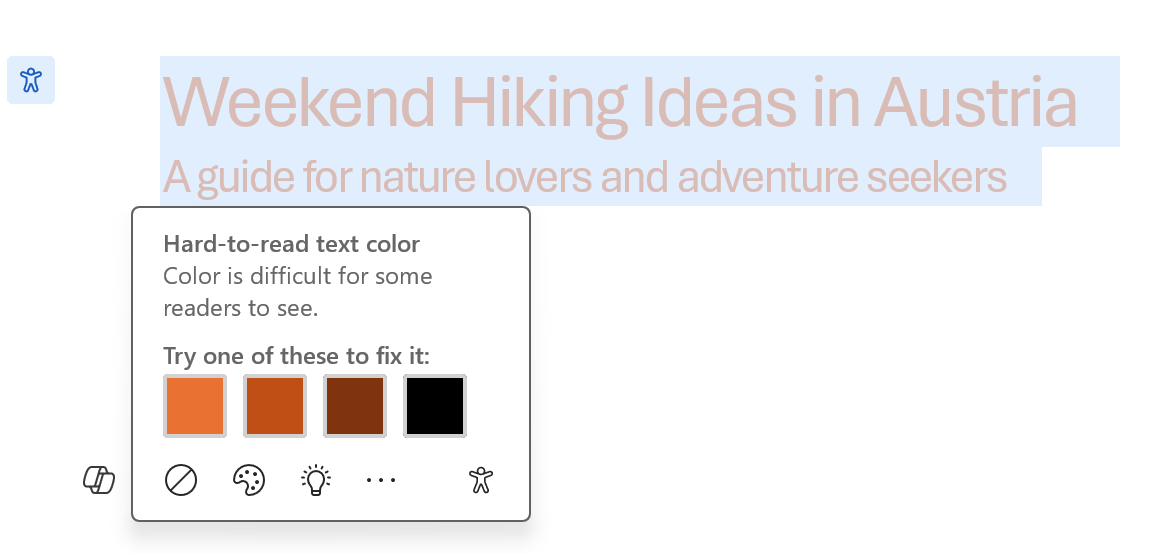 Weekend Hiking Ideas in Austria

A guide for nature lovers and adventure seekers

Hard-to-read text color
Color is difficult for some readers to see.

Try one of these to fix it:

...